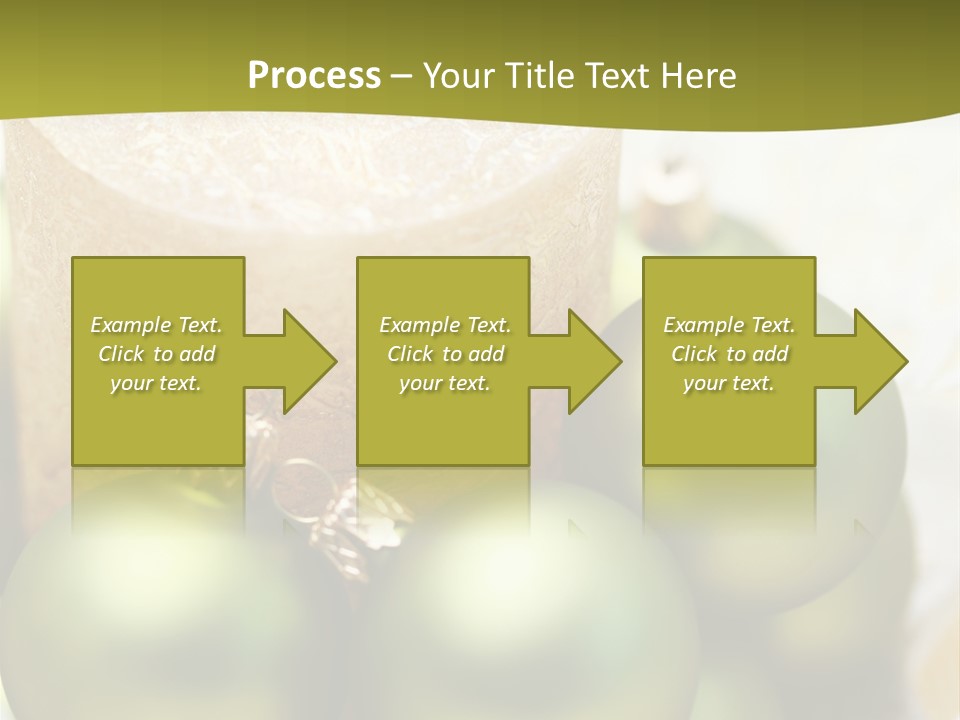 Process – Your Title Text Here

Example Text. Click to add your text.

Example Text. Click to add your text.

Example Text. Click to add your text.